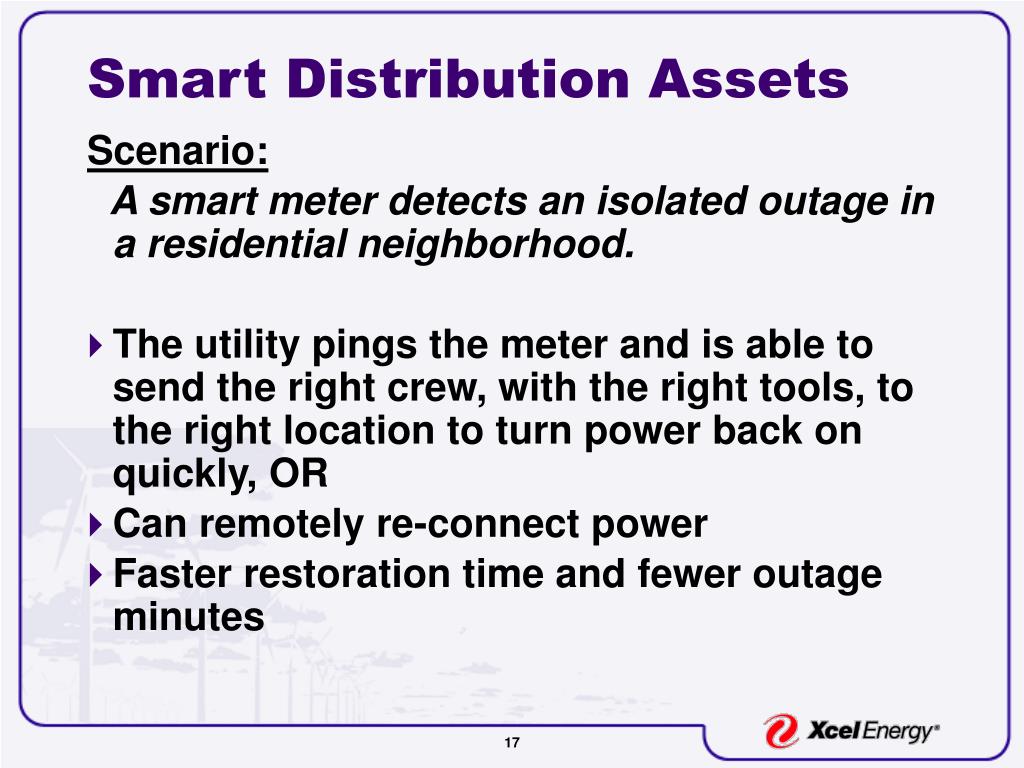 Smart Distribution Assets

Scenario:

A smart meter detects an isolated outage in a residential neighborhood.

The utility pings the meter and is able to send the right crew, with the right tools, to the right location to turn power back on quickly, OR

Can remotely re-connect power

Faster restoration time and fewer outage minutes

17

Xcel Energy®